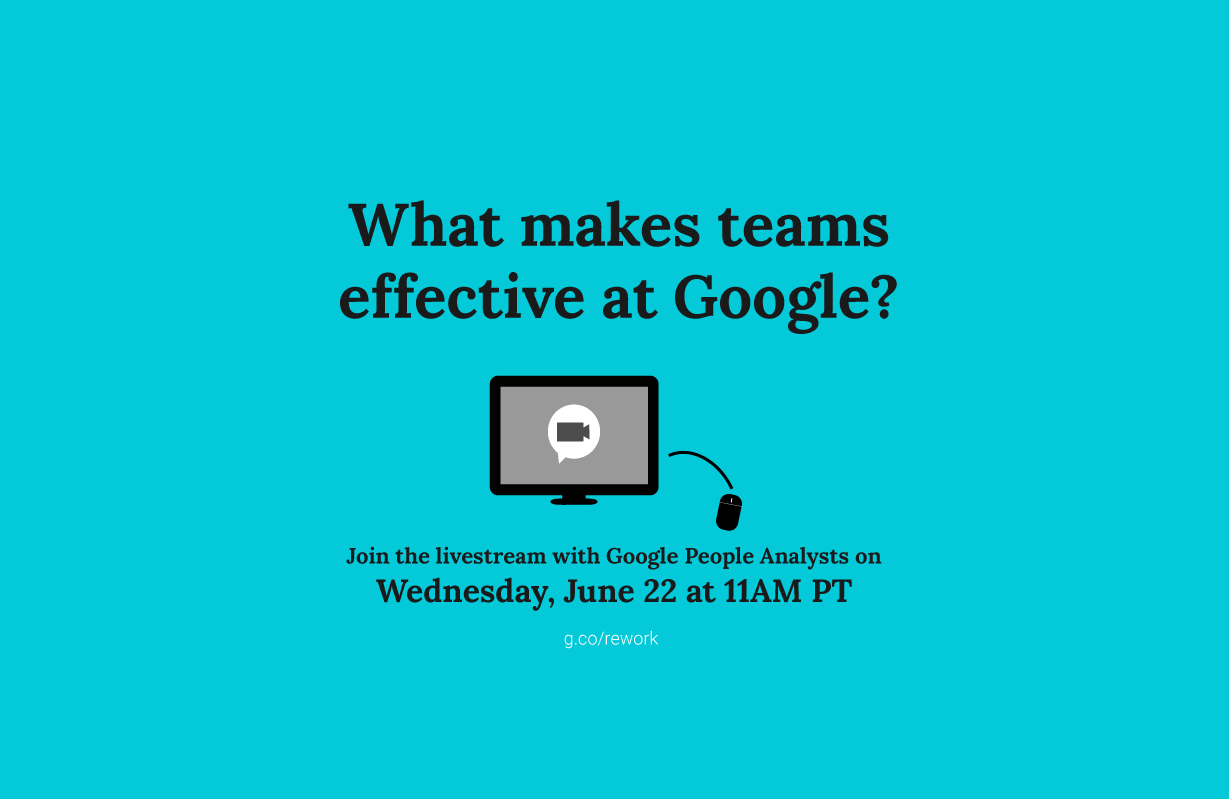 What makes teams effective at Google?

Join the livestream with Google People Analysts on
Wednesday, June 22 at 11AM PT

g.co/rework